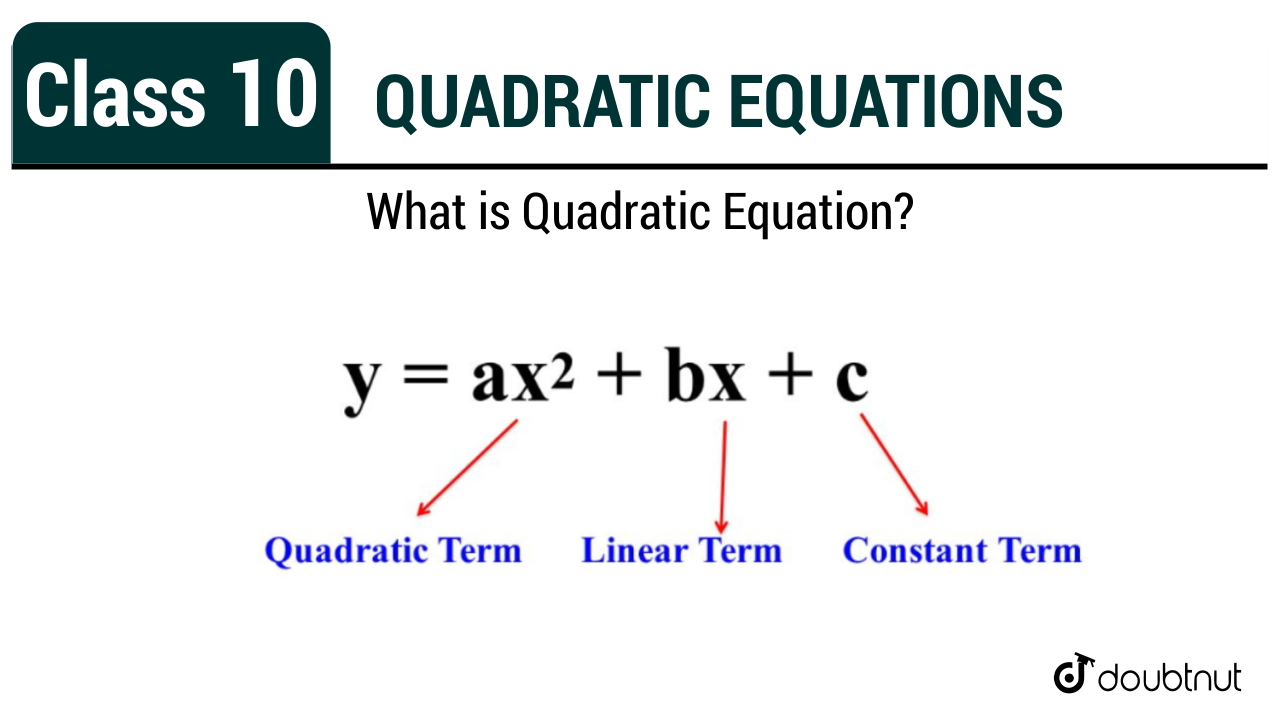 Class 10 QUADRATIC EQUATIONS

What is Quadratic Equation?

$y = ax^2 + bx + c$

Quadratic Term Linear Term Constant Term

doubtnut